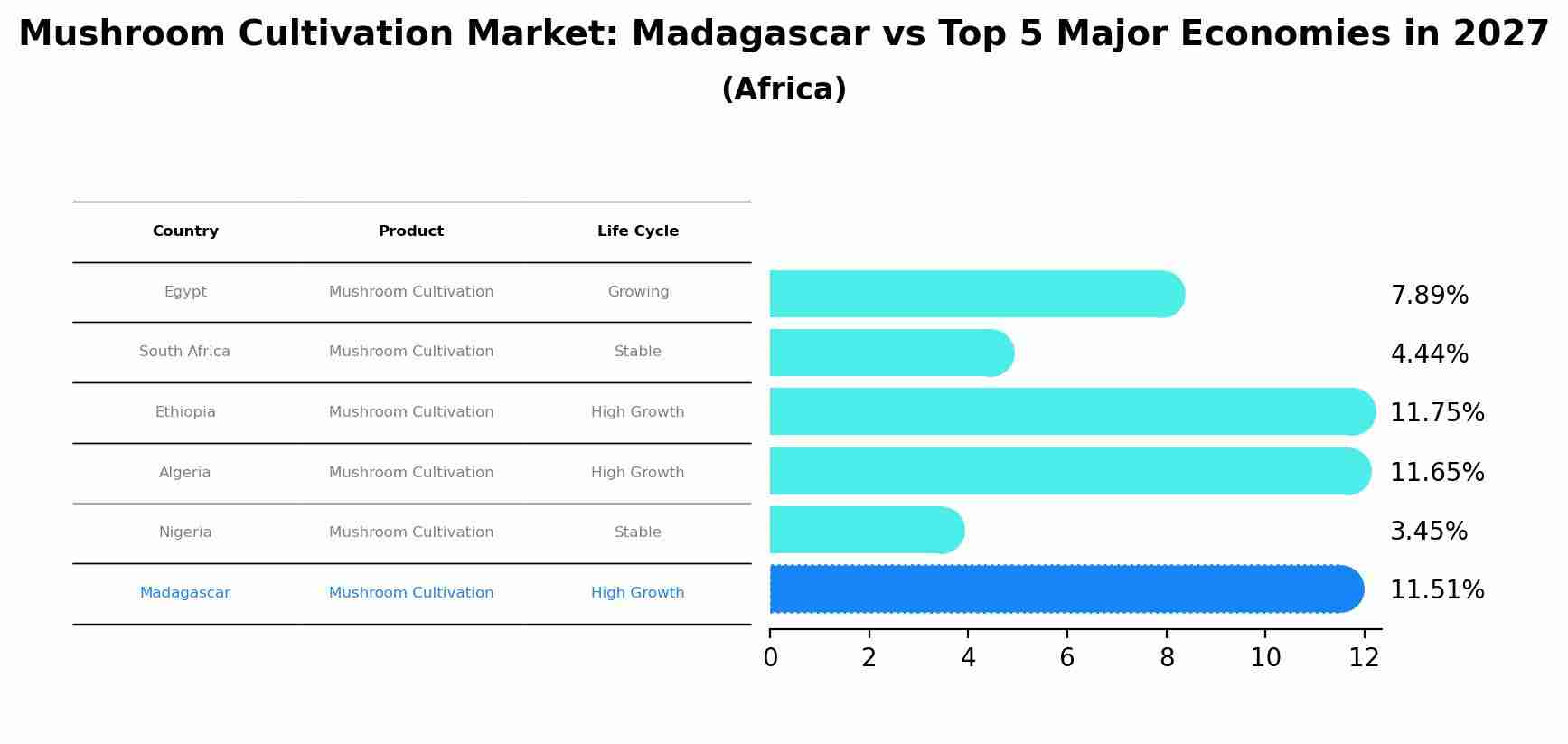 Mushroom Cultivation Market: Madagascar vs Top 5 Major Economies in 2027
(Africa)

| Country | Product | Life Cycle |
|---|---|---|
| Egypt | Mushroom Cultivation | Growing |
| South Africa | Mushroom Cultivation | Stable |
| Ethiopia | Mushroom Cultivation | High Growth |
| Algeria | Mushroom Cultivation | High Growth |
| Nigeria | Mushroom Cultivation | Stable |
| Madagascar | Mushroom Cultivation | High Growth |

7.89%
4.44%
11.75%
11.65%
3.45%
11.51%

0 2 4 6 8 10 12